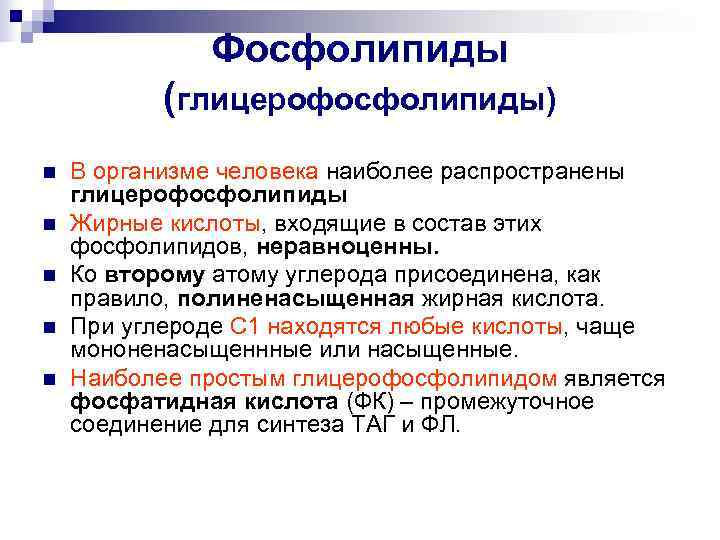 Фосфолипиды
(глицерофосфолипиды)

- В организме человека наиболее распространены глицерофосфолипиды
- Жирные кислоты, входящие в состав этих фосфолипидов, неравноценны.
- Ко второму атому углерода присоединена, как правило, полиненасыщенная жирная кислота.
- При углероде С1 находятся любые кислоты, чаще мононенасыщеннные или насыщенные.
- Наиболее простым глицерофосфолипидом является фосфатидная кислота (ФК) – промежуточное соединение для синтеза ТАГ и ФЛ.